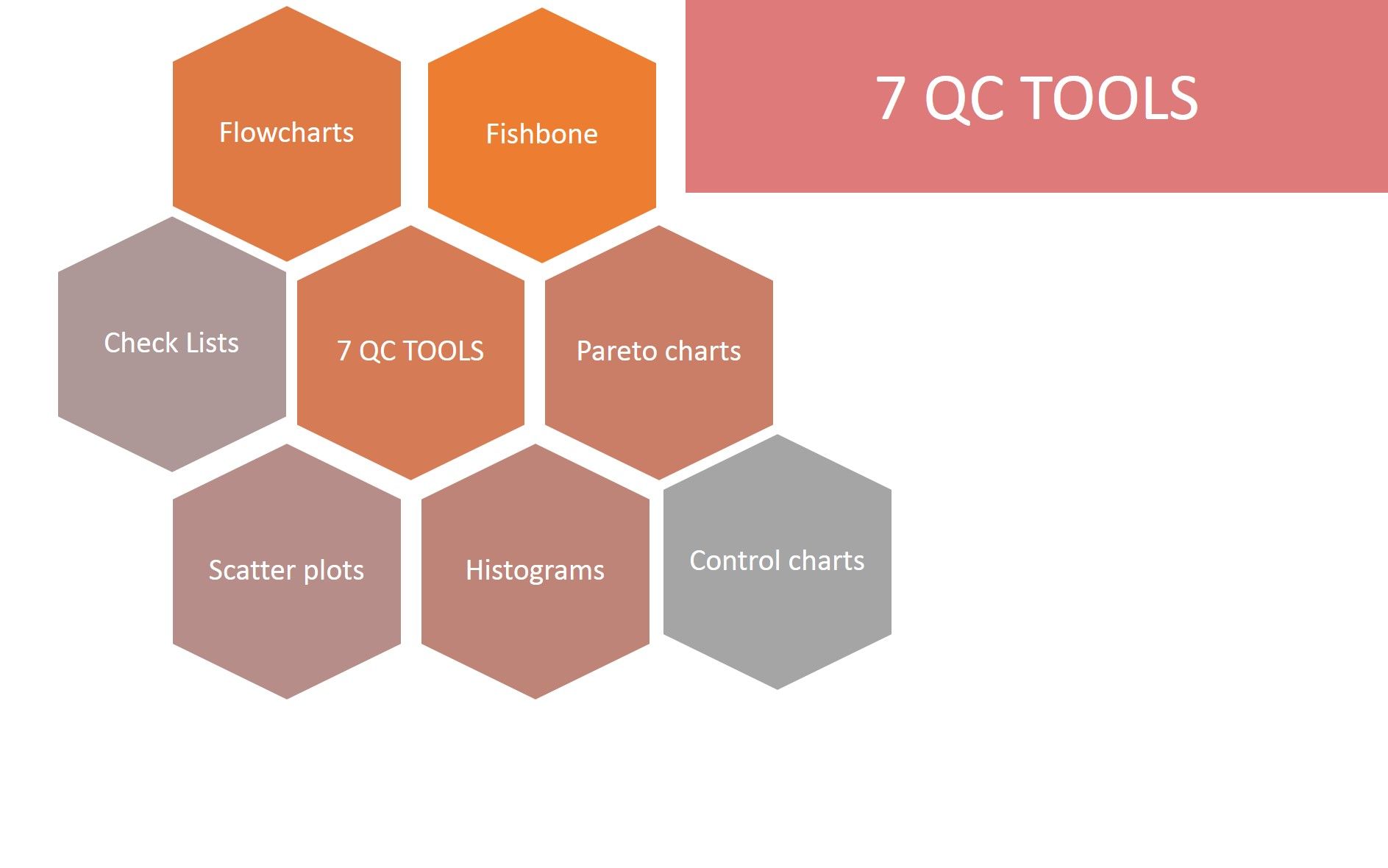 7 QC TOOLS

Flowcharts

Fishbone

Check Lists

7 QC TOOLS

Pareto charts

Scatter plots

Histograms

Control charts